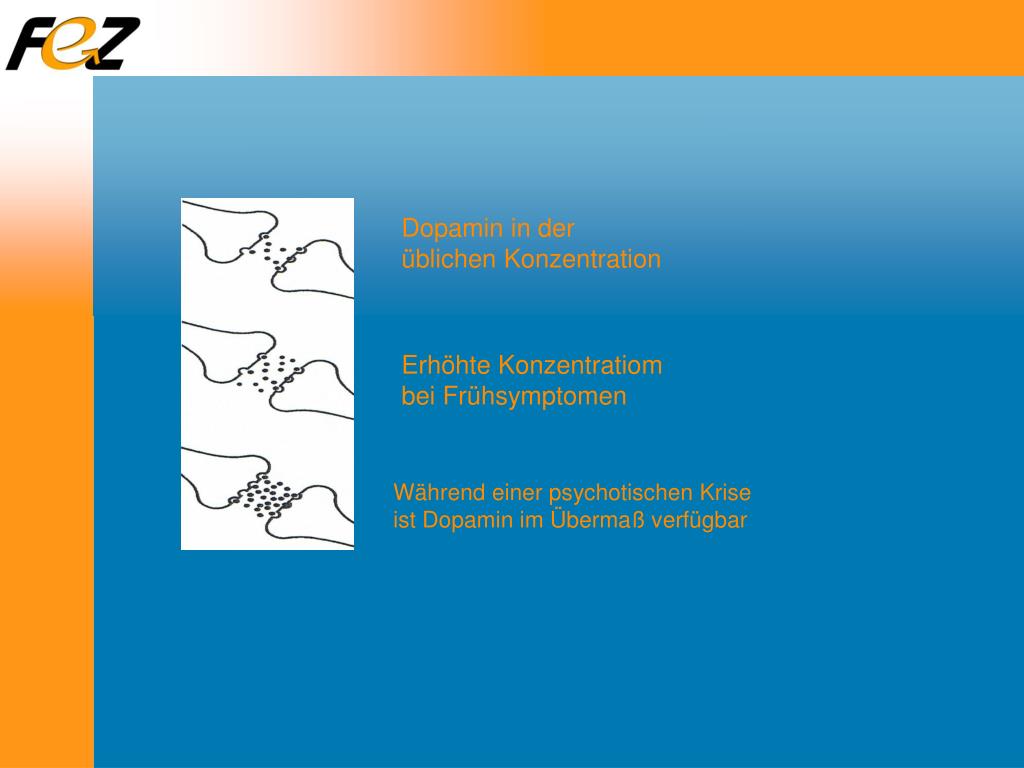 FeZ

Dopamin in der
üblichen Konzentration

Erhöhte Konzentratiom
bei Frühsymptomen

Während einer psychotischen Krise
ist Dopamin im Übermaß verfügbar